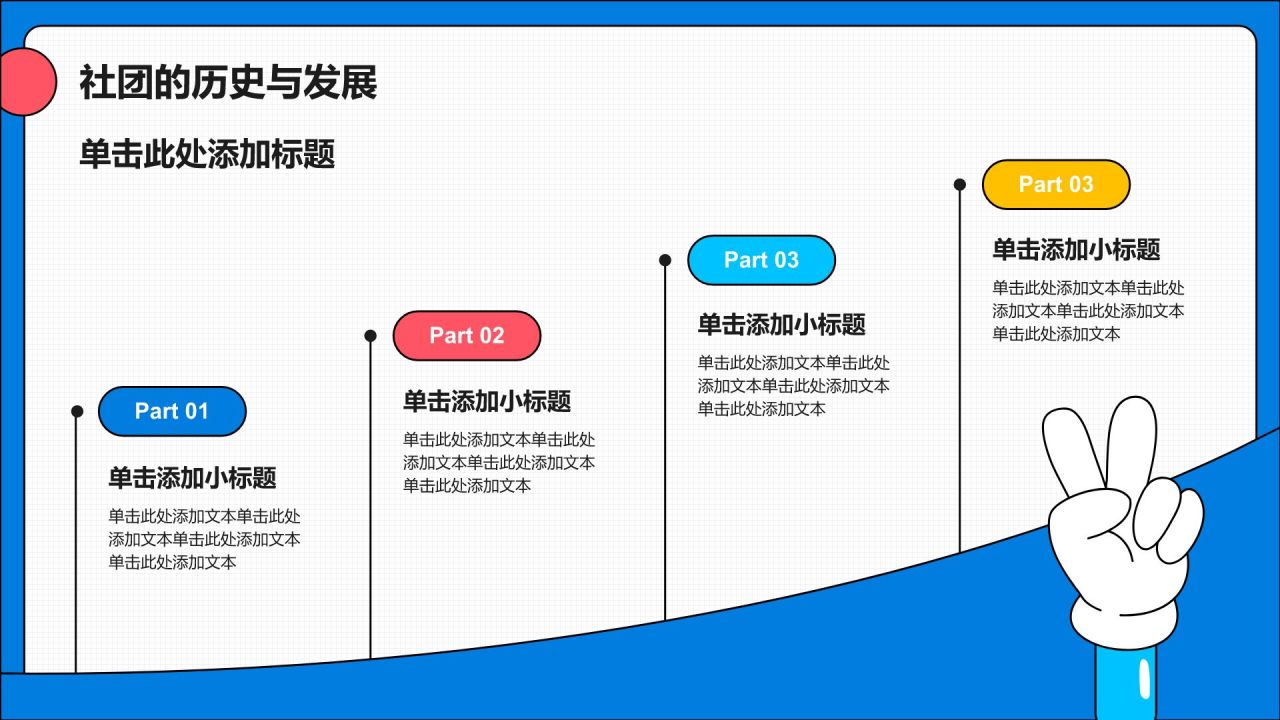 社团的历史与发展

单击此处添加标题

Part 01

单击添加小标题

单击此处添加文本单击此处添加文本单击此处添加文本单击此处添加文本

Part 02

单击添加小标题

单击此处添加文本单击此处添加文本单击此处添加文本单击此处添加文本

Part 03

单击添加小标题

单击此处添加文本单击此处添加文本单击此处添加文本单击此处添加文本

Part 03

单击添加小标题

单击此处添加文本单击此处添加文本单击此处添加文本单击此处添加文本